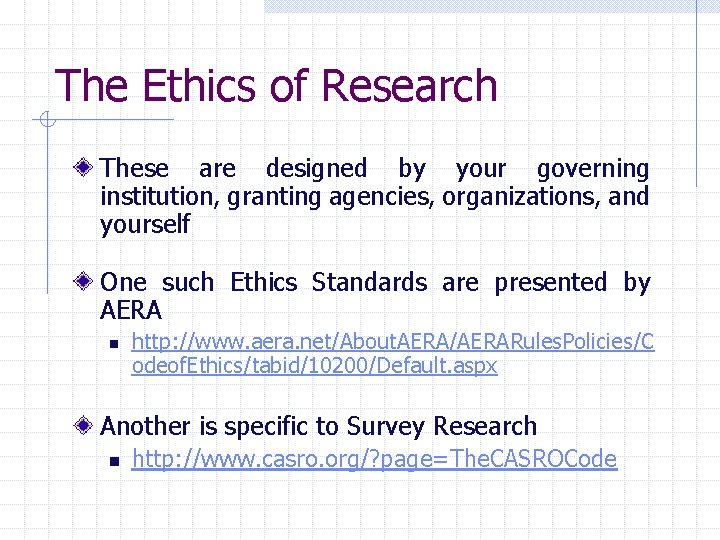 The Ethics of Research

These are designed by your governing institution, granting agencies, organizations, and yourself

One such Ethics Standards are presented by AERA

http://www.aera.net/AboutAERA/AERARulesPolicies/CodeofEthics/tabid/10200/Default.aspx

Another is specific to Survey Research

http://www.casro.org/?page=TheCASROCode